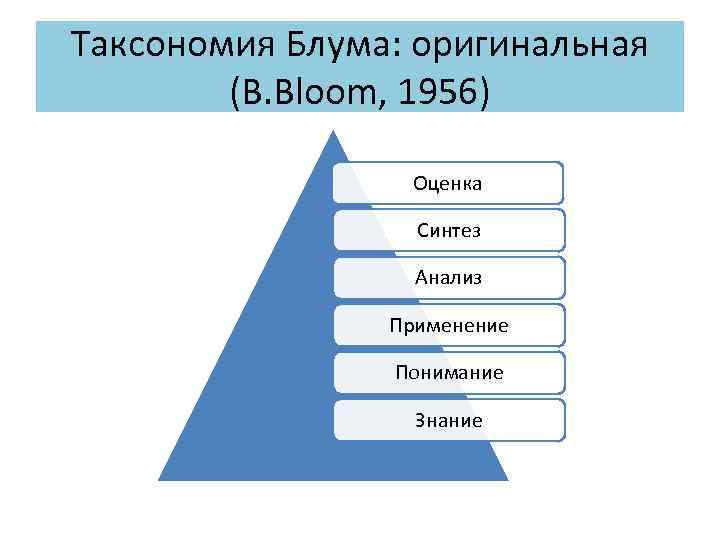 Таксономия Блума: оригинальная (B.Bloom, 1956)

Оценка

Синтез

Анализ

Применение

Понимание

Знание